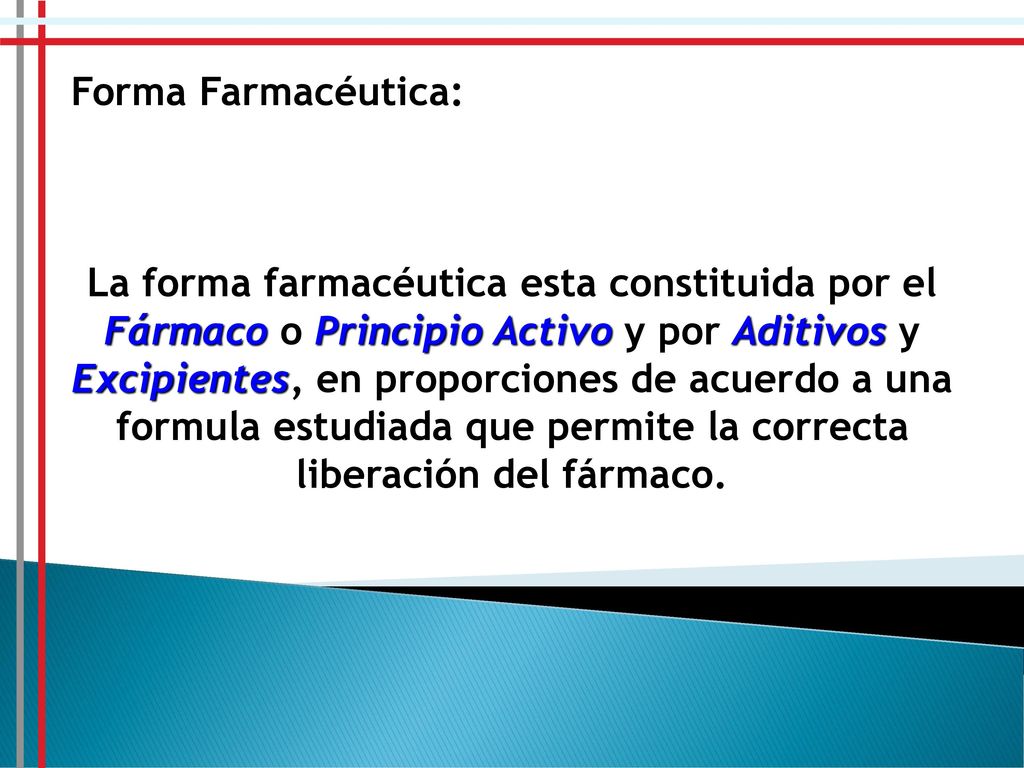 Forma Farmacéutica:

La forma farmacéutica esta constituida por el Fármaco o Principio Activo y por Aditivos y Excipientes, en proporciones de acuerdo a una formula estudiada que permite la correcta liberación del fármaco.